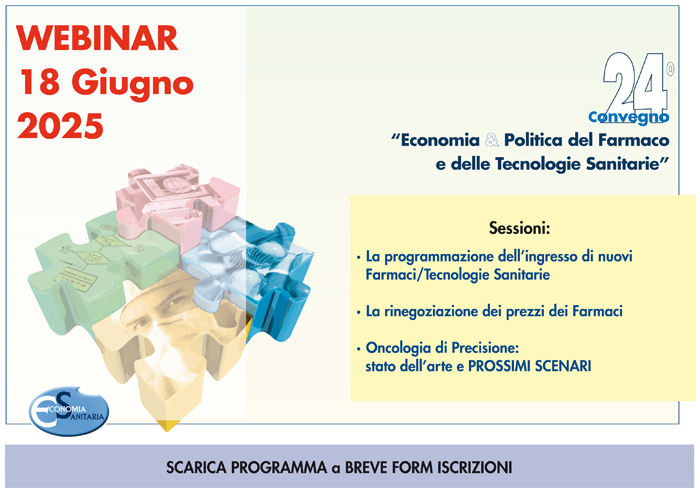 WEBINAR
18 Giugno
2025

24°
Convegno
"Economia & Politica del Farmaco e delle Tecnologie Sanitarie"

Sessioni:

• La programmazione dell'ingresso di nuovi Farmaci/Tecnologie Sanitarie

• La rinegoziazione dei prezzi dei Farmaci

• Oncologia di Precisione: stato dell'arte e PROSSIMI SCENARI

ECONOMIA SANITARIA

SCARICA PROGRAMMA a BREVE FORM ISCRIZIONI